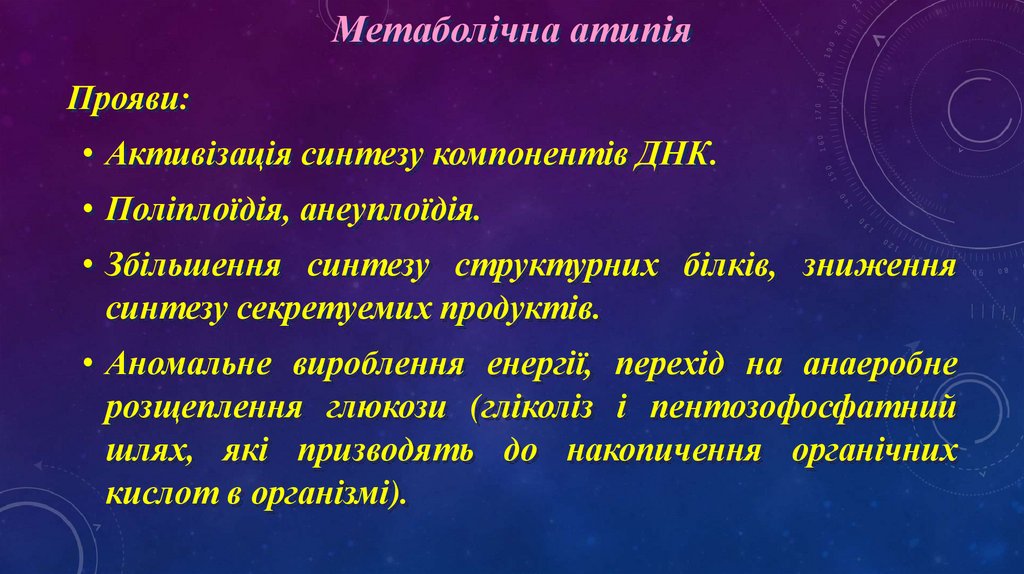 Метаболічна атипія

Прояви:

• Активізація синтезу компонентів ДНК.

• Поліплоїдія, анеуплоїдія.

• Збільшення синтезу структурних білків, зниження синтезу секретуемих продуктів.

• Аномальне вироблення енергії, перехід на анаеробне розщеплення глюкози (гліколіз і пентозофосфатний шлях, які призводять до накопичення органічних кислот в організмі).